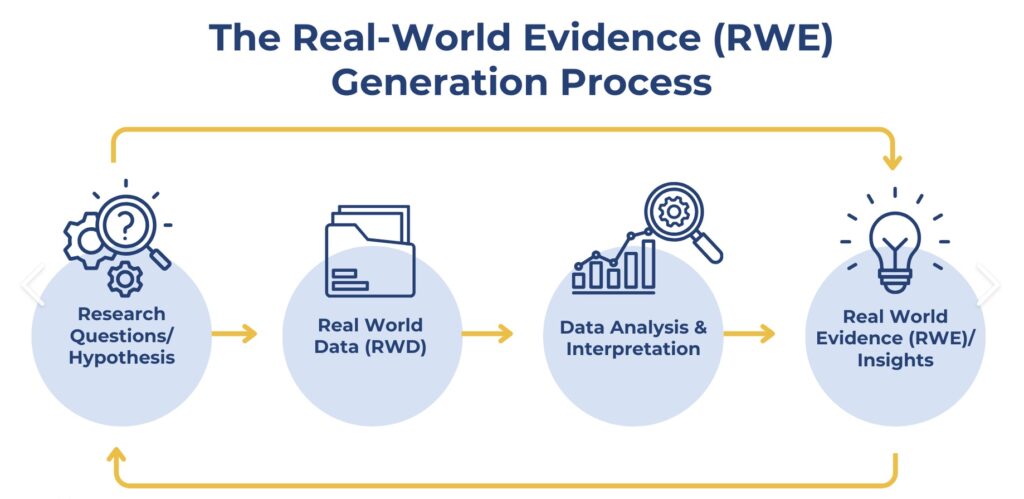 The Real-World Evidence (RWE) Generation Process

Research Questions/ Hypothesis

Real World Data (RWD)

Data Analysis & Interpretation

Real World Evidence (RWE)/ Insights